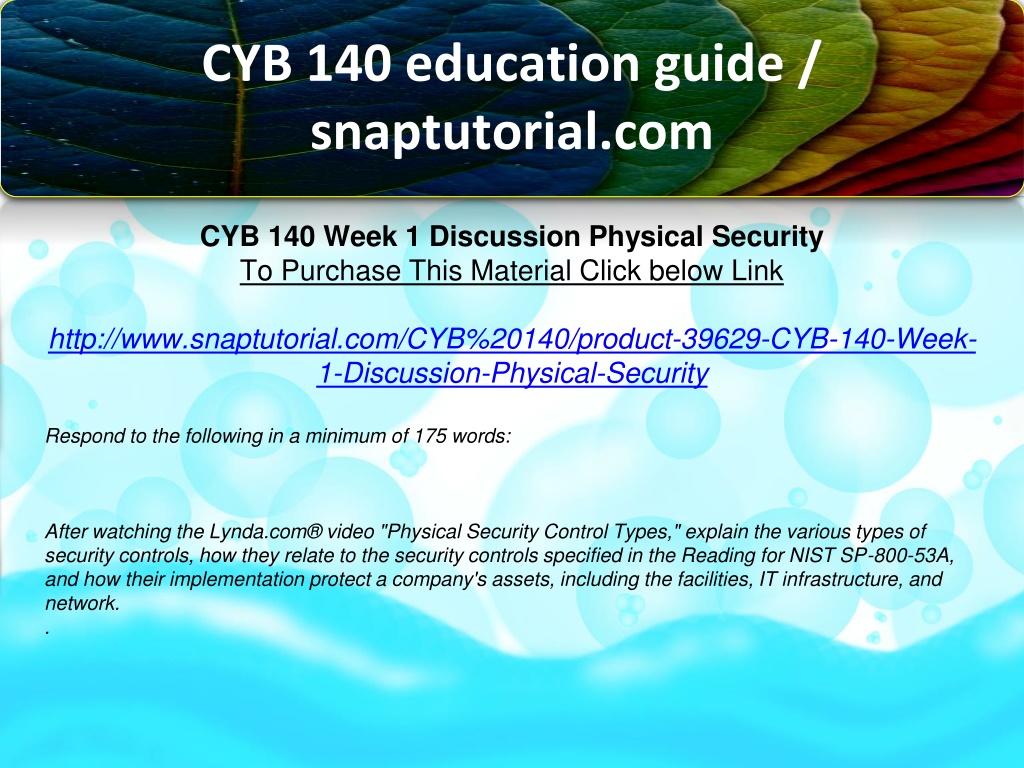 CYB 140 education guide / snaptutorial.com

CYB 140 Week 1 Discussion Physical Security
To Purchase This Material Click below Link

http://www.snaptutorial.com/CYB%20140/product-39629-CYB-140-Week-1-Discussion-Physical-Security

Respond to the following in a minimum of 175 words:

After watching the Lynda.com® video "Physical Security Control Types," explain the various types of security controls, how they relate to the security controls specified in the Reading for NIST SP-800-53A, and how their implementation protect a company's assets, including the facilities, IT infrastructure, and network.
.